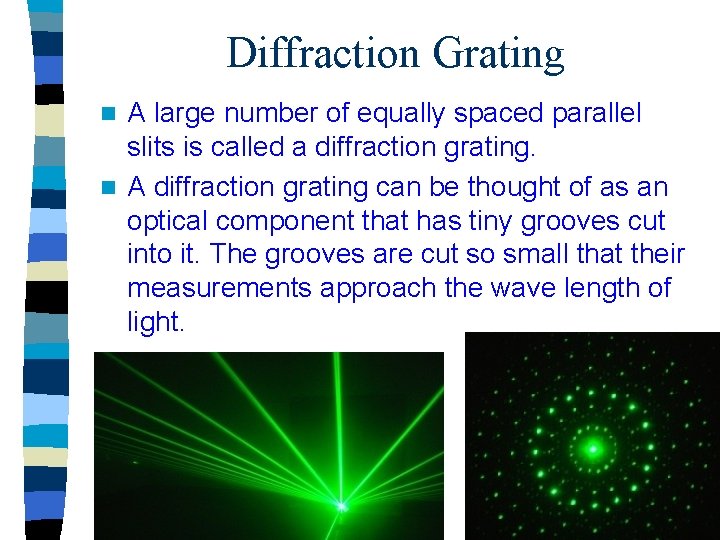 Diffraction Grating

A large number of equally spaced parallel slits is called a diffraction grating.

A diffraction grating can be thought of as an optical component that has tiny grooves cut into it. The grooves are cut so small that their measurements approach the wave length of light.